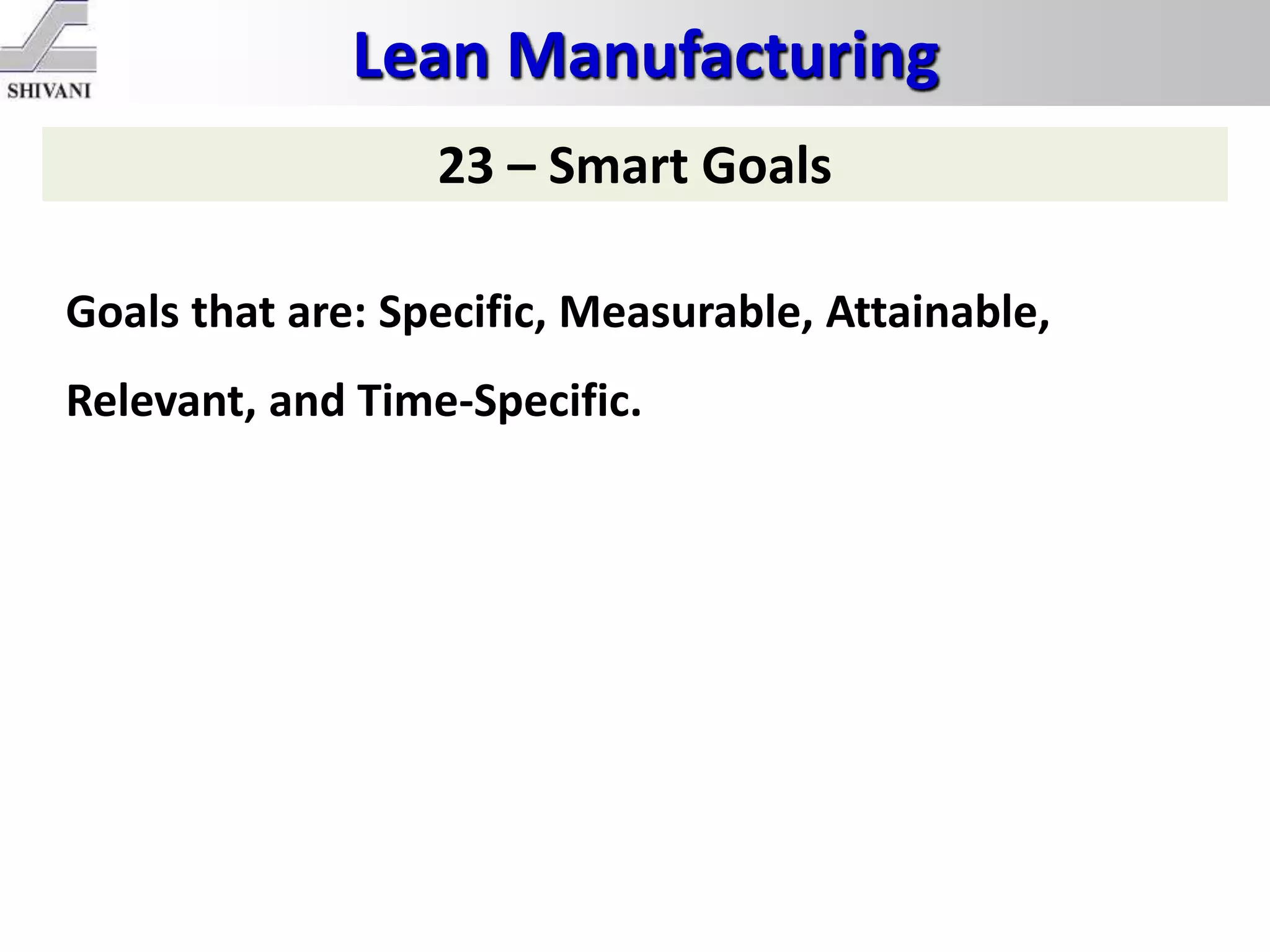 SHIVANI

Lean Manufacturing

23 – Smart Goals

Goals that are: Specific, Measurable, Attainable, Relevant, and Time-Specific.